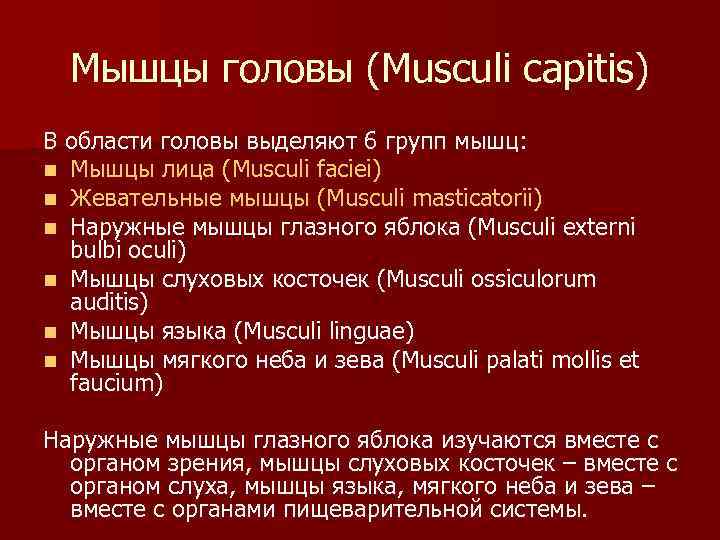 Мышцы головы (Musculi capitis)

В области головы выделяют 6 групп мышц:
- Мышцы лица (Musculi faciei)
- Жевательные мышцы (Musculi masticatorii)
- Наружные мышцы глазного яблока (Musculi externi bulbi oculi)
- Мышцы слуховых косточек (Musculi ossiculorum auditis)
- Мышцы языка (Musculi linguae)
- Мышцы мягкого неба и зева (Musculi palati mollis et faucium)

Наружные мышцы глазного яблока изучаются вместе с органом зрения, мышцы слуховых косточек – вместе с органом слуха, мышцы языка, мягкого неба и зева – вместе с органами пищеварительной системы.